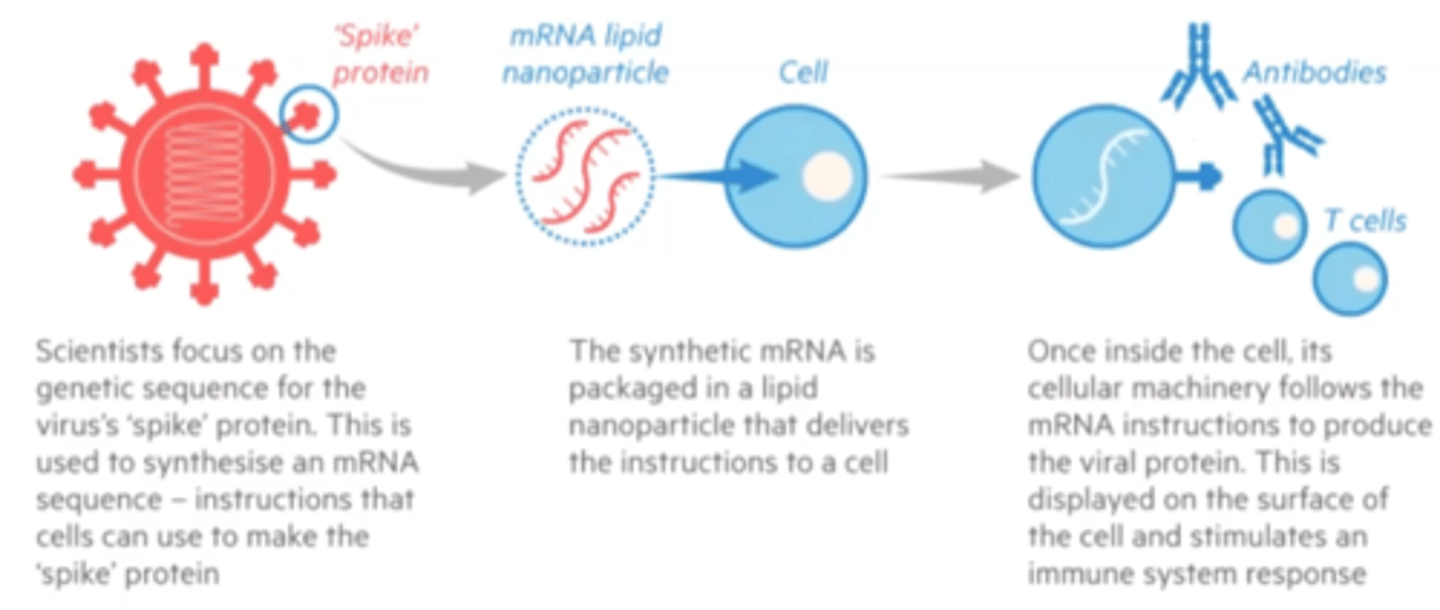 'Spike' protein

mRNA lipid nanoparticle

Cell

Antibodies

T cells

Scientists focus on the genetic sequence for the virus's 'spike' protein. This is used to synthesise an mRNA sequence – instructions that cells can use to make the 'spike' protein

The synthetic mRNA is packaged in a lipid nanoparticle that delivers the instructions to a cell

Once inside the cell, its cellular machinery follows the mRNA instructions to produce the viral protein. This is displayed on the surface of the cell and stimulates an immune system response